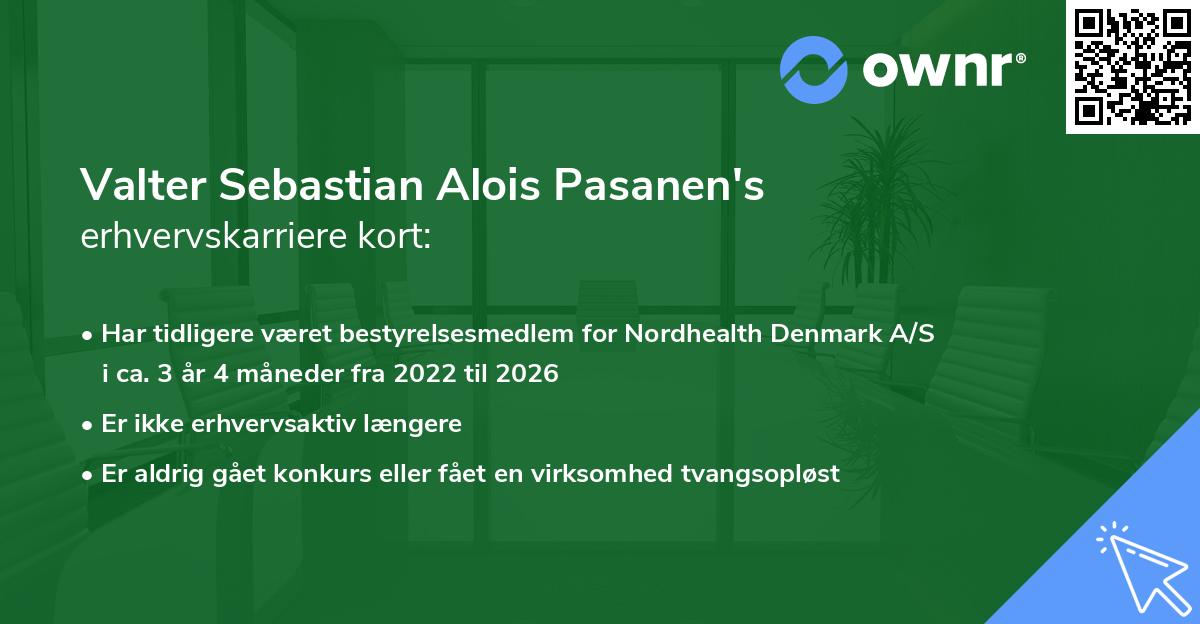 ownr®

Valter Sebastian Alois Pasanen's
erhvervskarriere kort:

• Har tidligere været bestyrelsesmedlem for Nordhealth Denmark A/S i ca. 3 år 4 måneder fra 2022 til 2026

• Er ikke erhvervsaktiv længere

• Er aldrig gået konkurs eller fået en virksomhed tvangsopløst